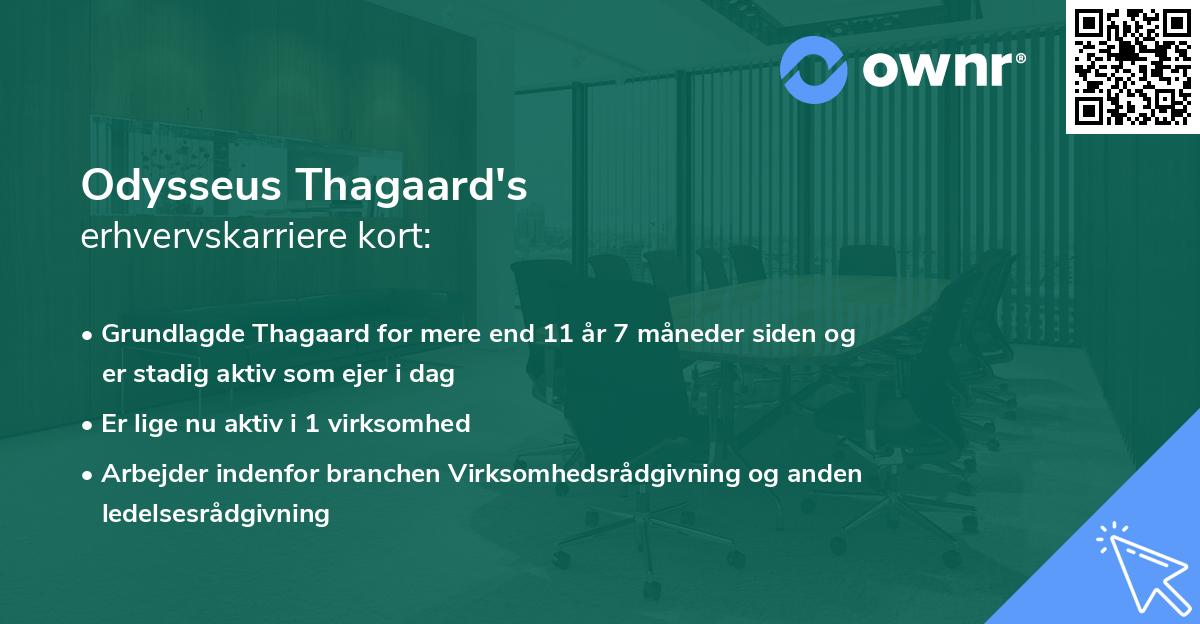 ownr®

Odysseus Thagaard's
erhvervskarriere kort:

• Grundlagde Thagaard for mere end 11 år 7 måneder siden og er stadig aktiv som ejer i dag
• Er lige nu aktiv i 1 virksomhed
• Arbejder indenfor branchen Virksomhedsrådgivning og anden ledelsesrådgivning